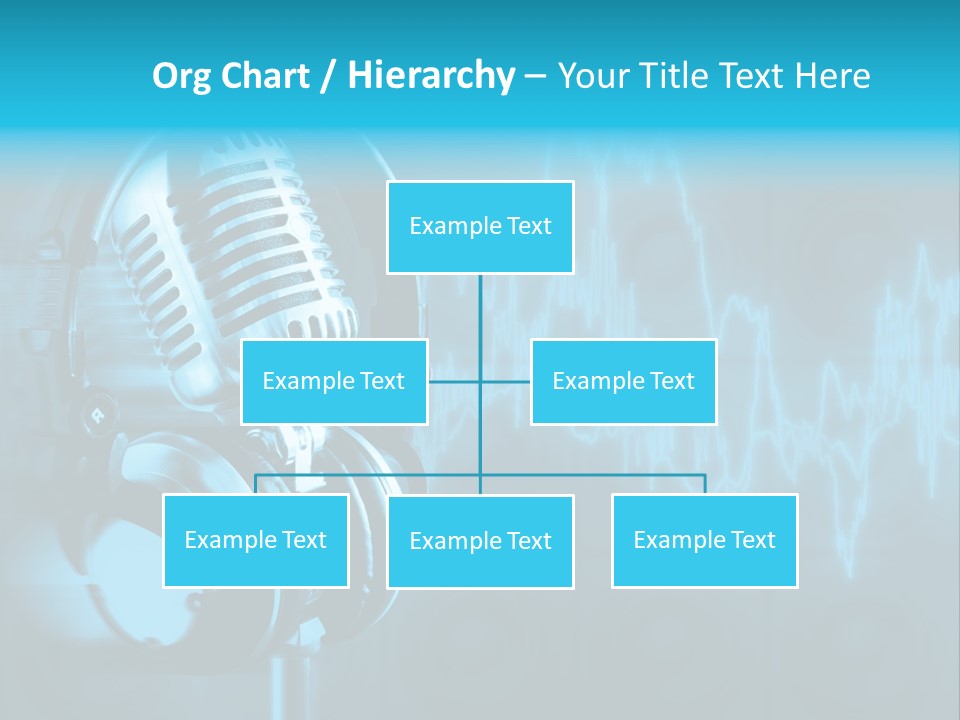 Org Chart / Hierarchy – Your Title Text Here

Example Text

Example Text

Example Text

Example Text

Example Text

Example Text